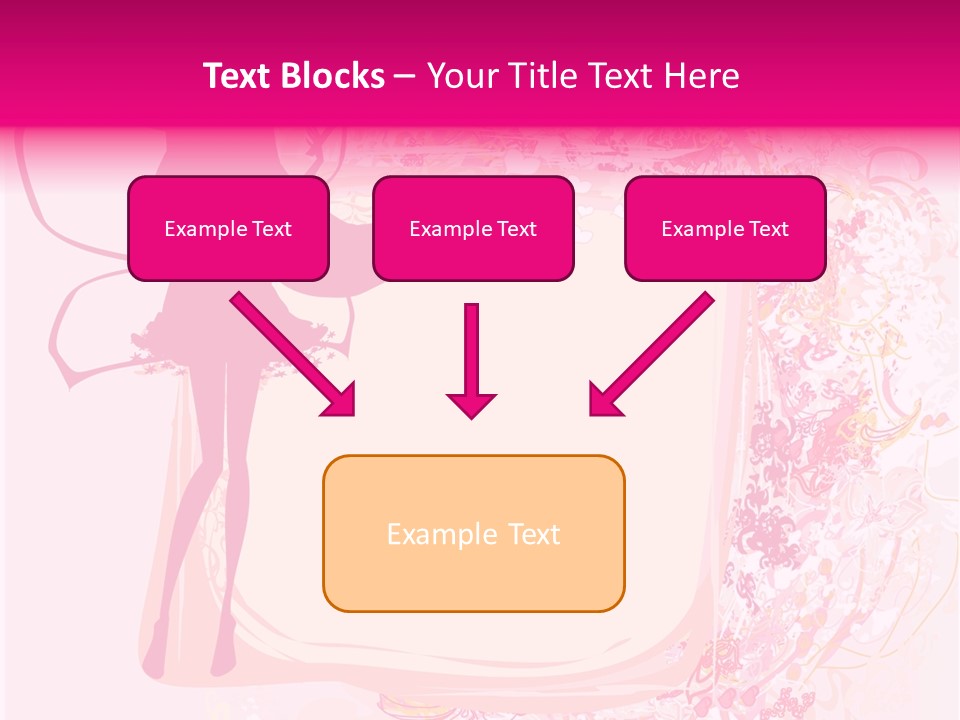 Text Blocks – Your Title Text Here

Example Text

Example Text

Example Text

Example Text